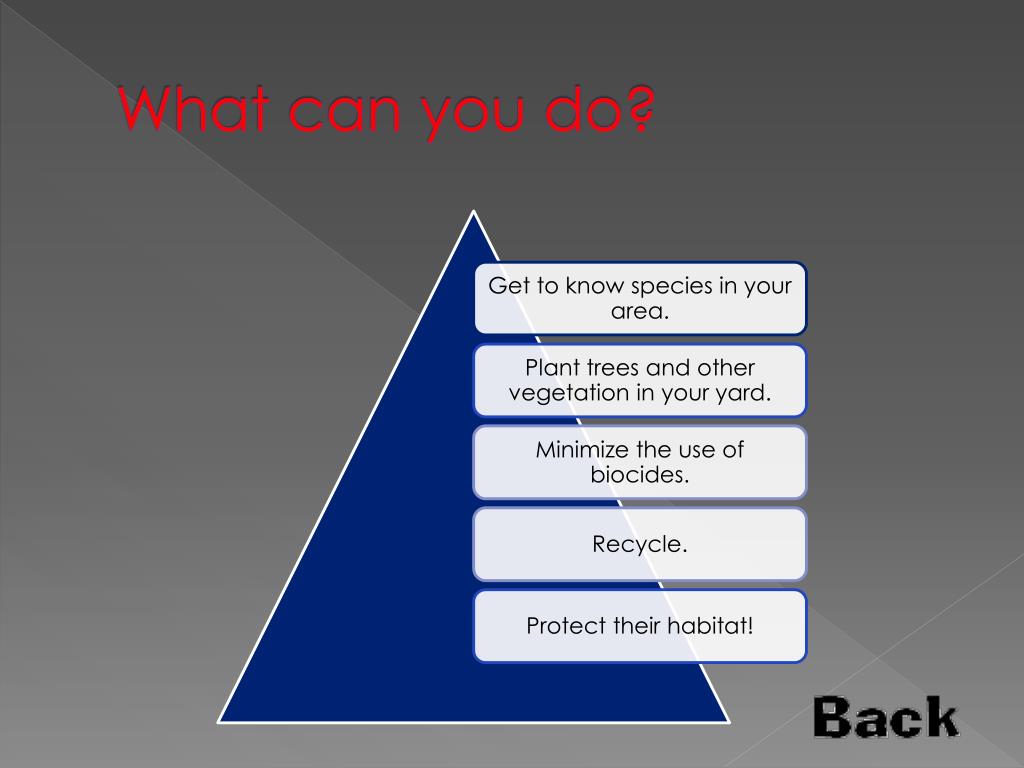 What can you do?

Get to know species in your area.

Plant trees and other vegetation in your yard.

Minimize the use of biocides.

Recycle.

Protect their habitat!

Back